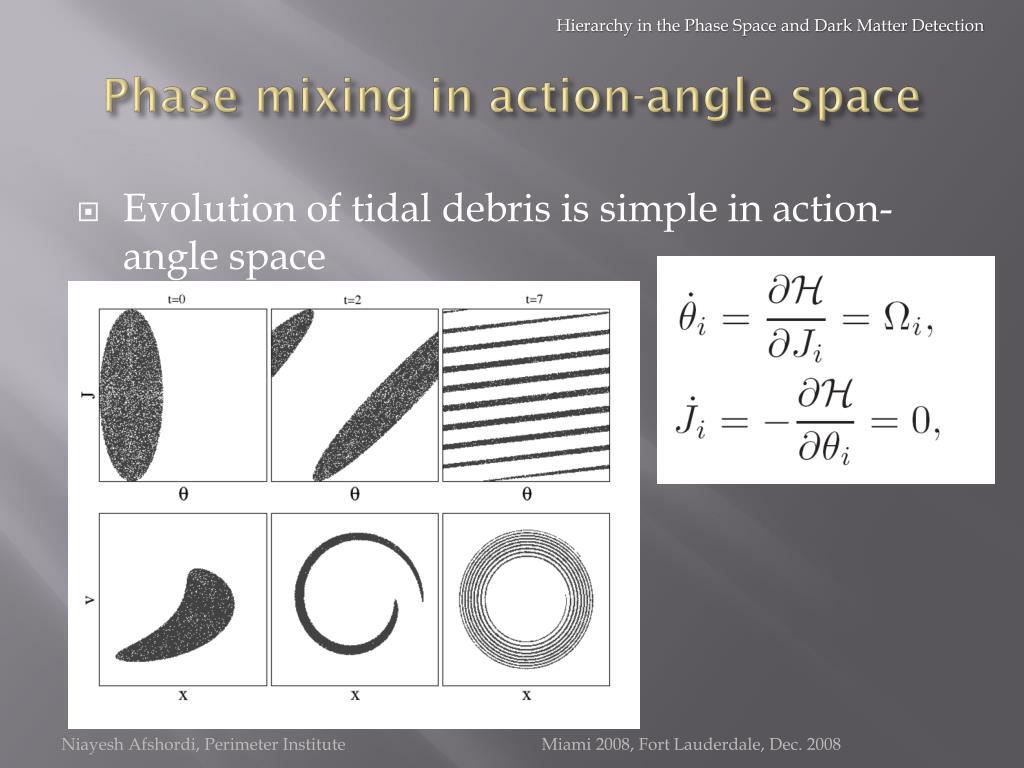 Hierarchy in the Phase Space and Dark Matter Detection

Phase mixing in action-angle space

Evolution of tidal debris is simple in action-angle space

t=0

t=2

t=7

J

θ

θ

θ

v

x

x

x

$\dot{\theta}_i = \frac{\partial \mathcal{H}}{\partial J_i} = \Omega_i,$

$\dot{J}_i = -\frac{\partial \mathcal{H}}{\partial \theta_i} = 0,$

Niayesh Afshordi, Perimeter Institute

Miami 2008, Fort Lauderdale, Dec. 2008